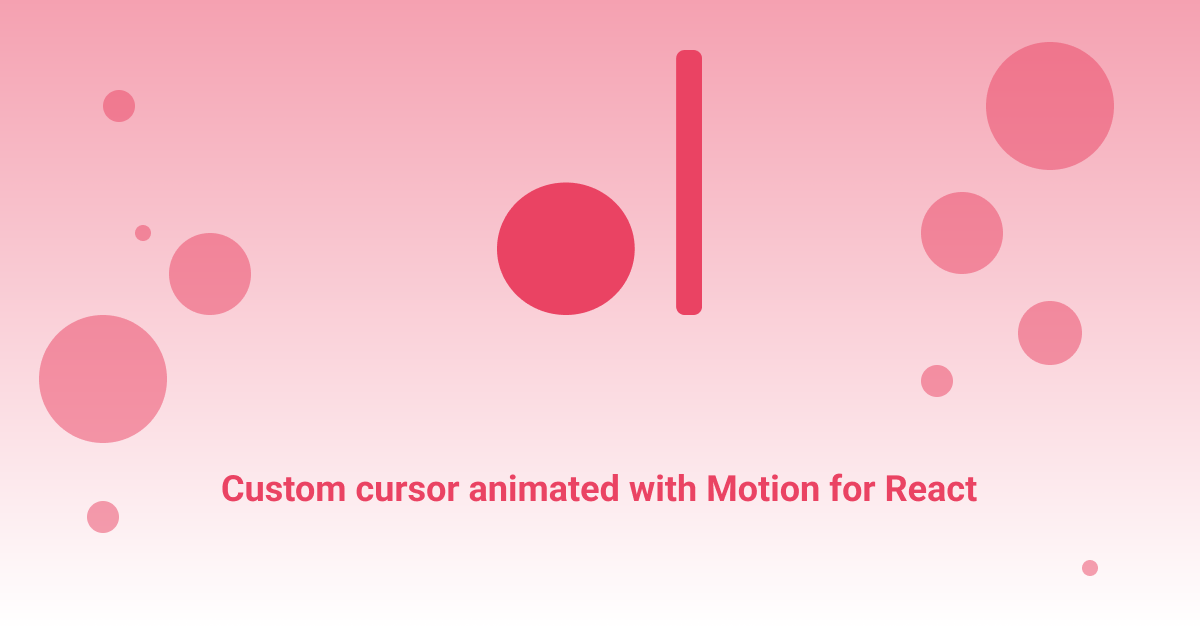 Custom cursor animated with Motion for React